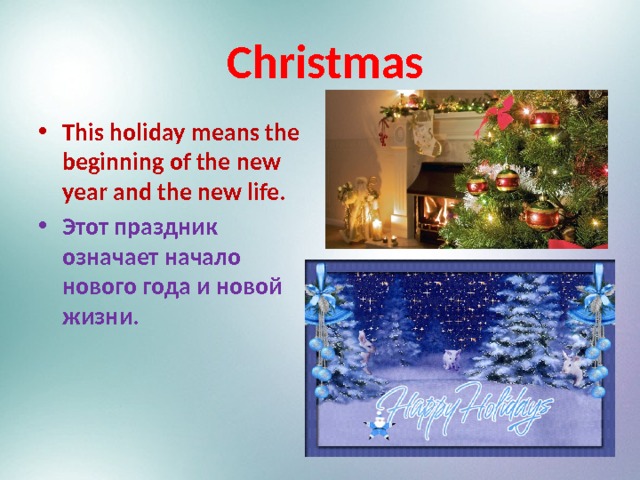 Christmas

• This holiday means the beginning of the new year and the new life.

• Этот праздник означает начало нового года и новой жизни.

Happy Holidays